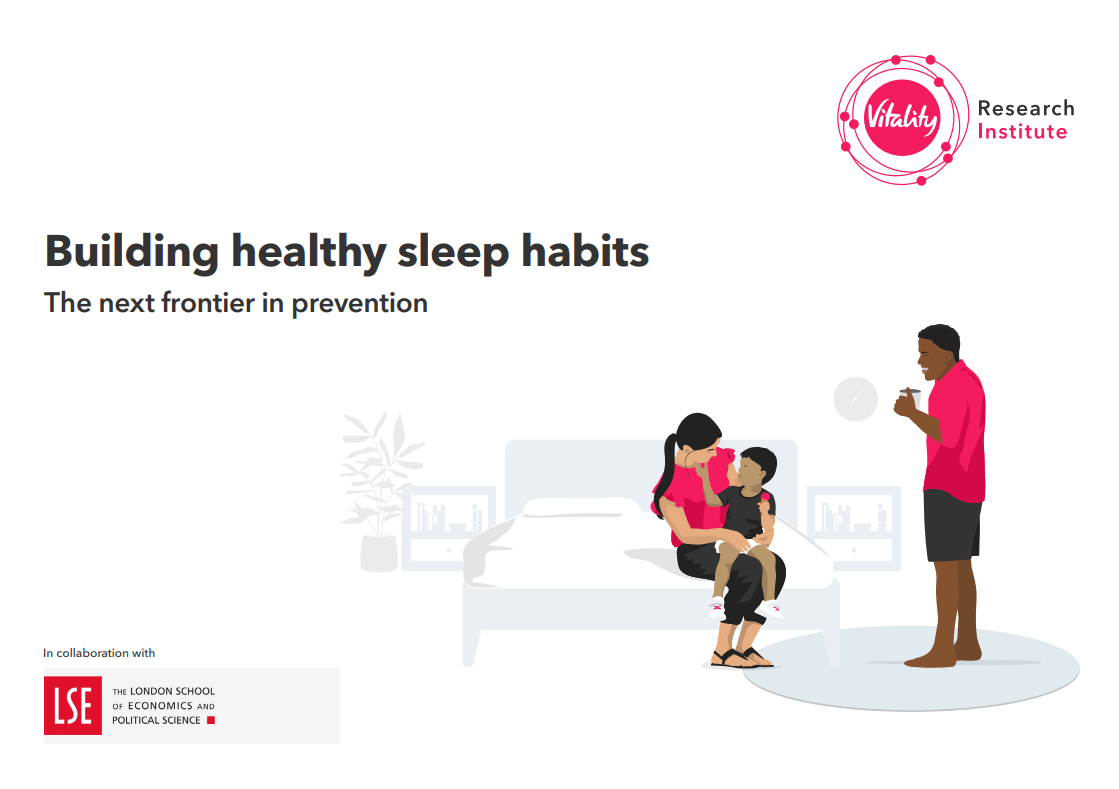 Vitality Research Institute

Building healthy sleep habits

The next frontier in prevention

In collaboration with

LSE THE LONDON SCHOOL OF ECONOMICS AND POLITICAL SCIENCE